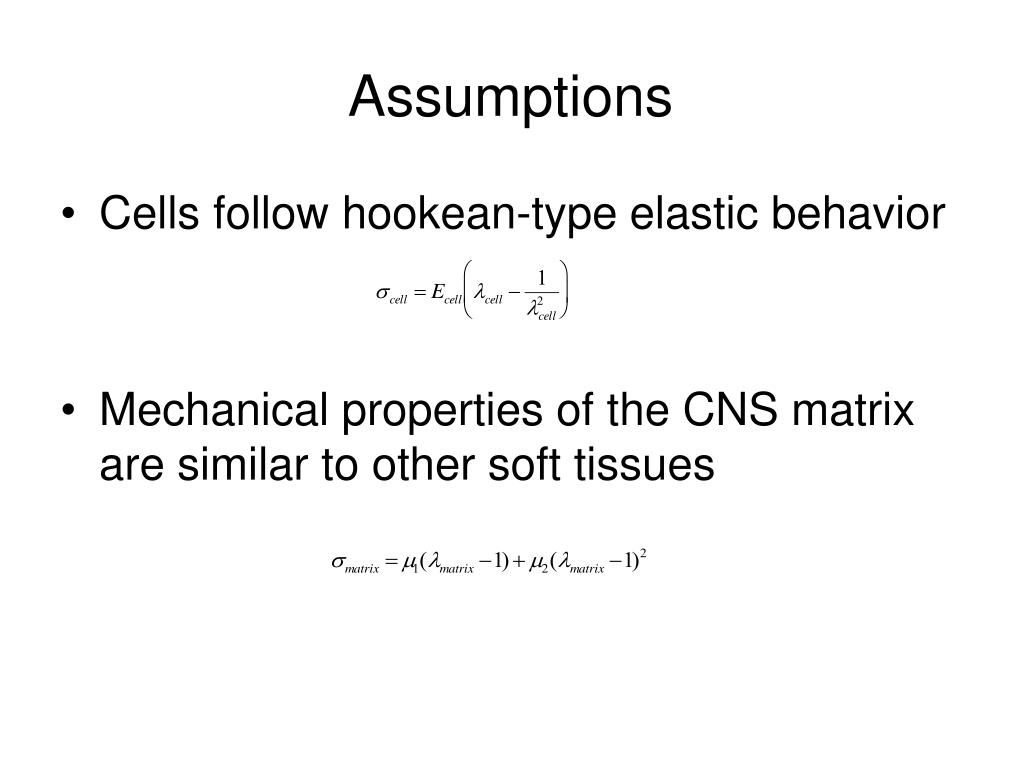 Assumptions

• Cells follow hookean-type elastic behavior

$\sigma_{cell} = E_{cell}\left(\lambda_{cell} - \frac{1}{\lambda_{cell}^2}\right)$

• Mechanical properties of the CNS matrix are similar to other soft tissues

$\sigma_{matrix} = \mu_1(\lambda_{matrix} - 1) + \mu_2(\lambda_{matrix} - 1)^2$